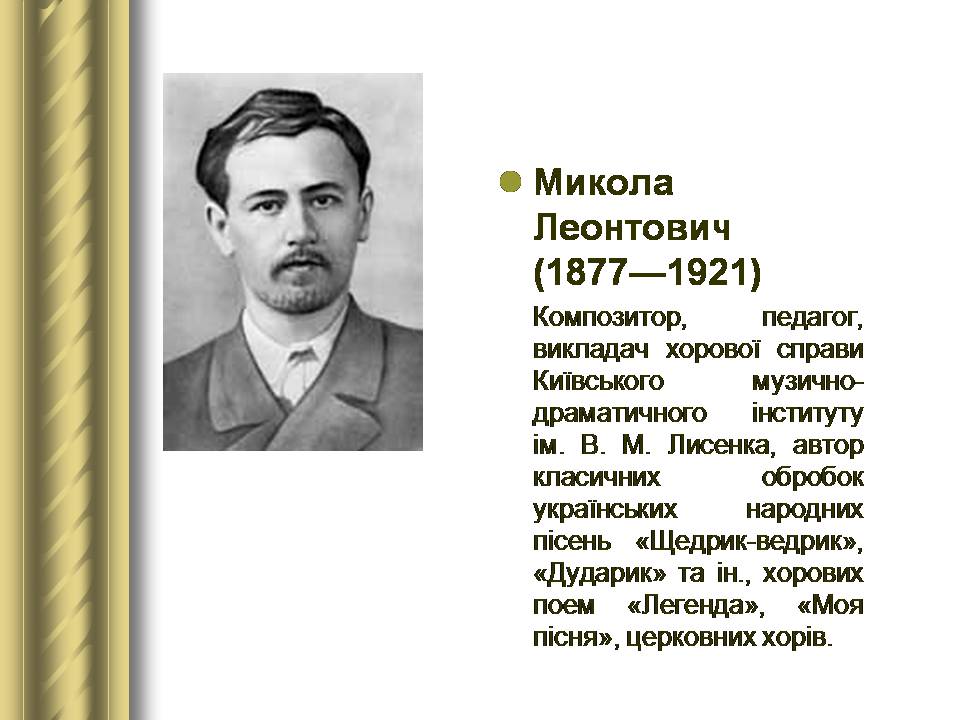 Микола Леонтович (1877—1921)

Композитор, педагог, викладач хорової справи Київського музично-драматичного інституту ім. В. М. Лисенка, автор класичних обробок українських народних пісень «Щедрик-ведрик», «Дударик» та ін., хорових поем «Легенда», «Моя пісня», церковних хорів.